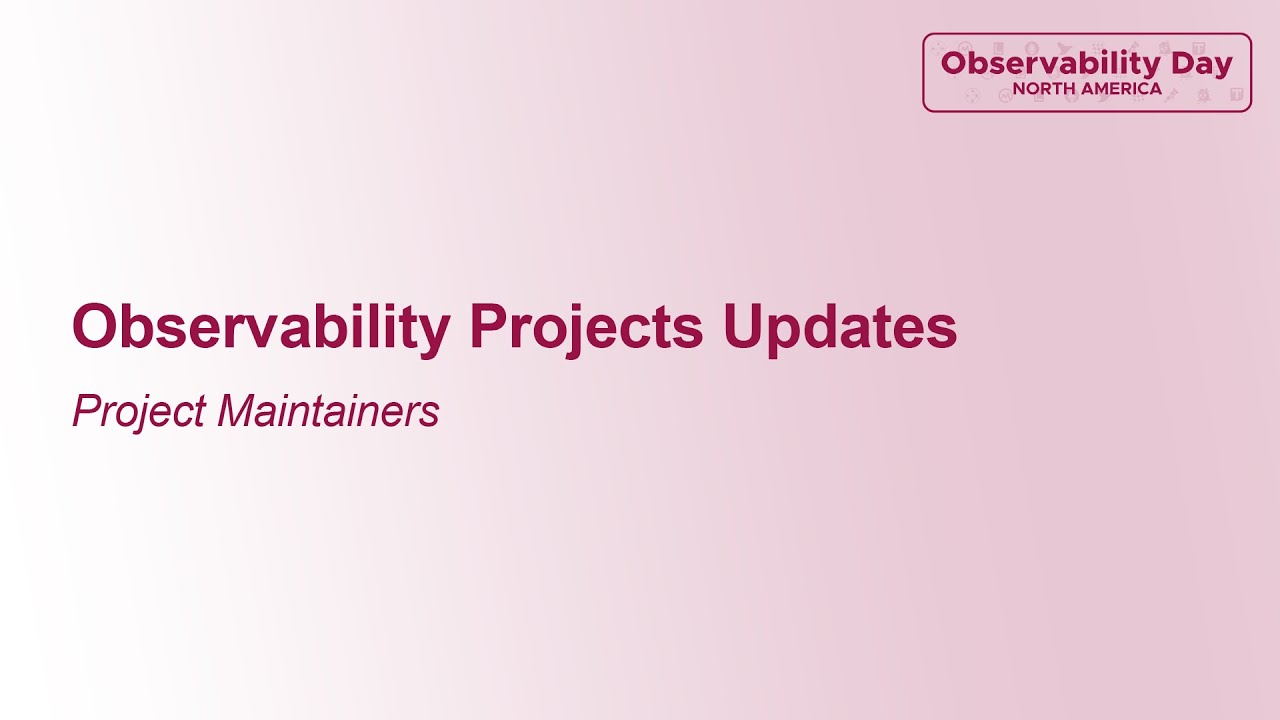 Observability Day
NORTH AMERICA

Observability Projects Updates

Project Maintainers